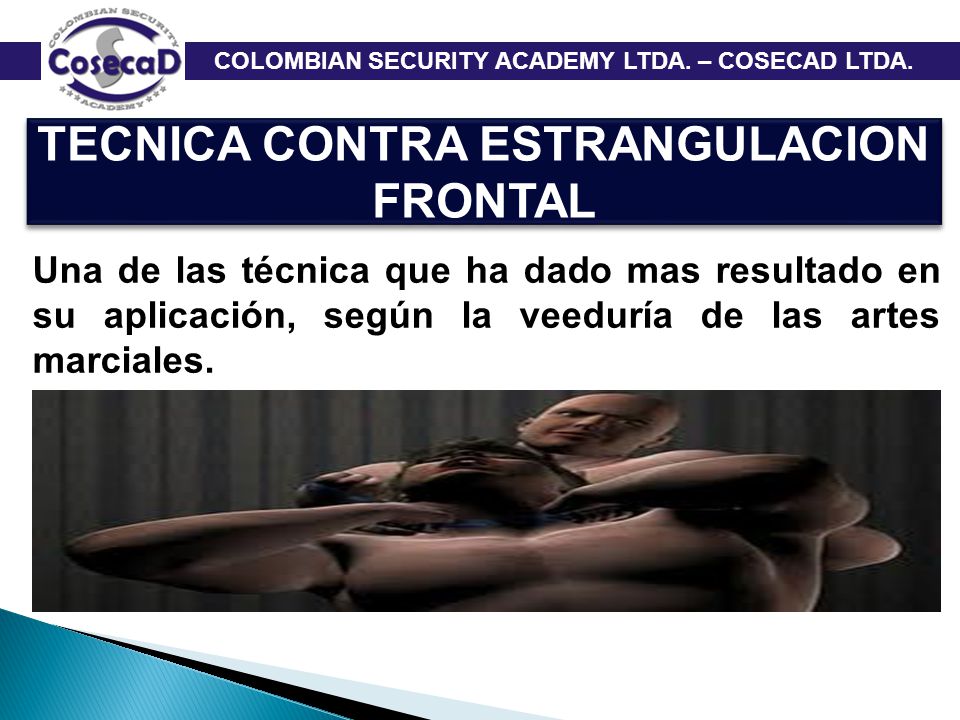 COLOMBIAN SECURITY ACADEMY
CosecaD

COLOMBIAN SECURITY ACADEMY LTDA. – COSECAD LTDA.

TECNICA CONTRA ESTRANGULACION FRONTAL

Una de las técnica que ha dado mas resultado en su aplicación, según la veeduría de las artes marciales.